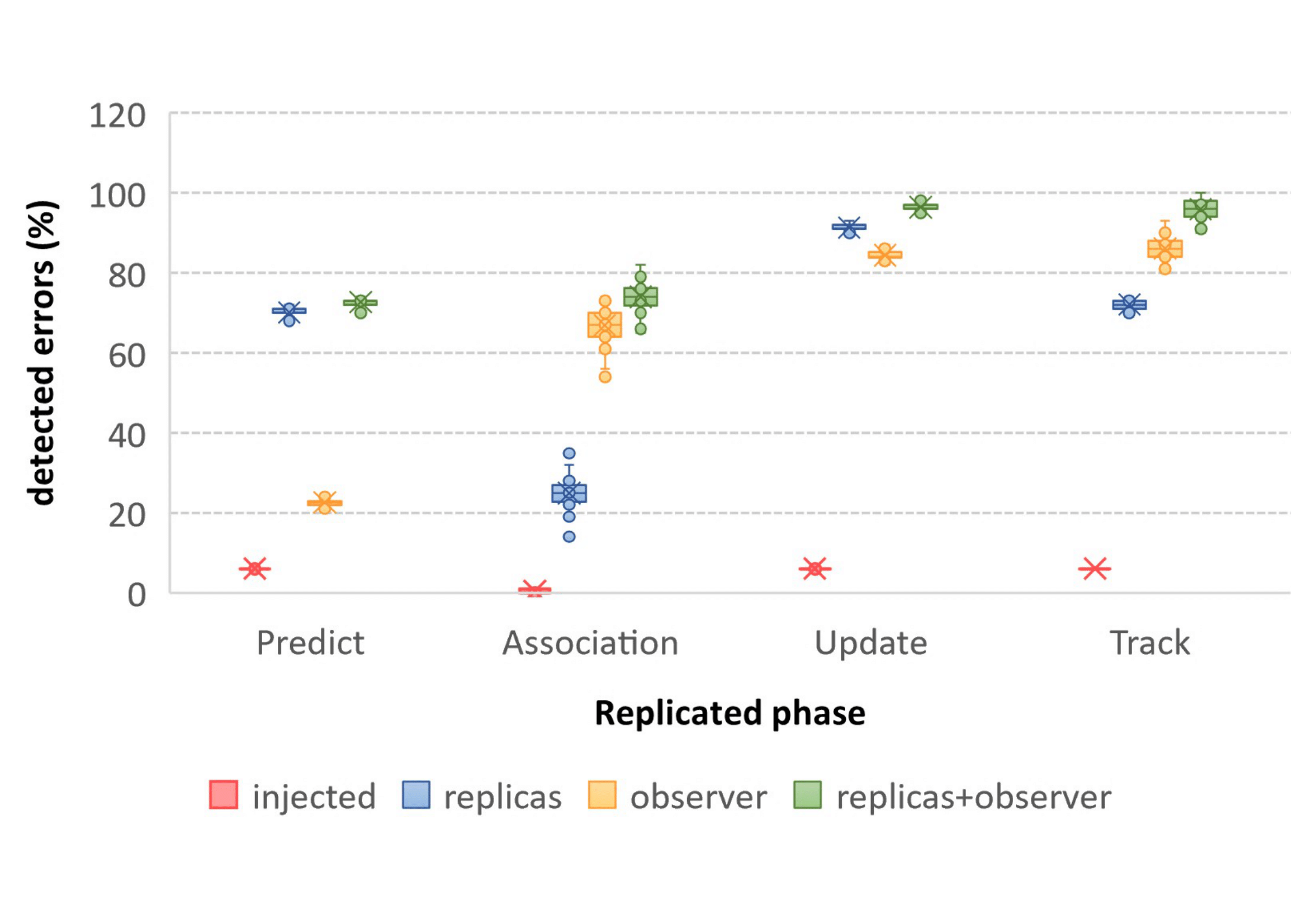 detected errors (%)

120
100
80
60
40
20
0

Predict
Association
Update
Track

Replicated phase

injected
replicas
observer
replicas+observer